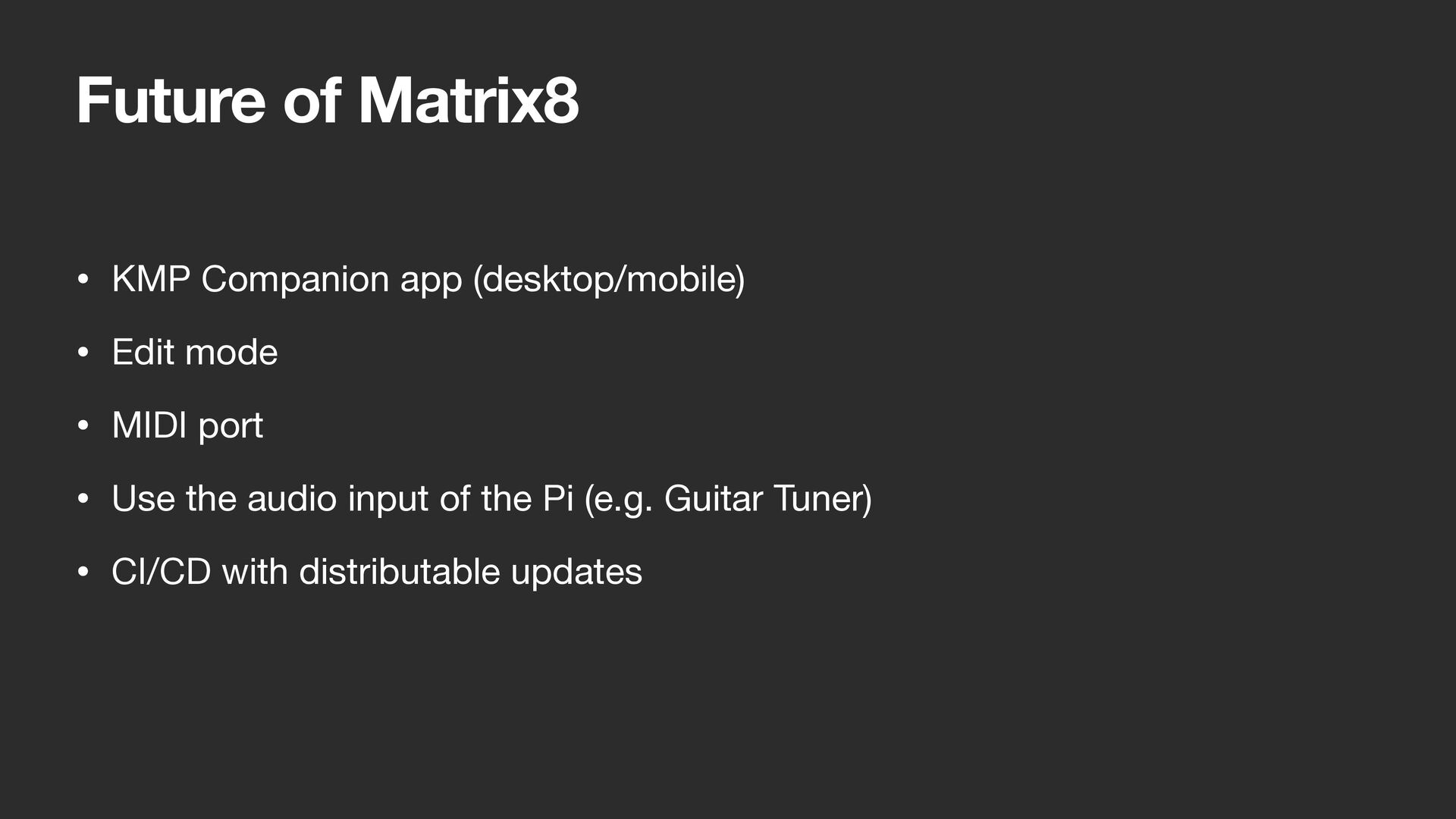 Future of Matrix8

• KMP Companion app (desktop/mobile)
• Edit mode
• MIDI port
• Use the audio input of the Pi (e.g. Guitar Tuner)
• CI/CD with distributable updates